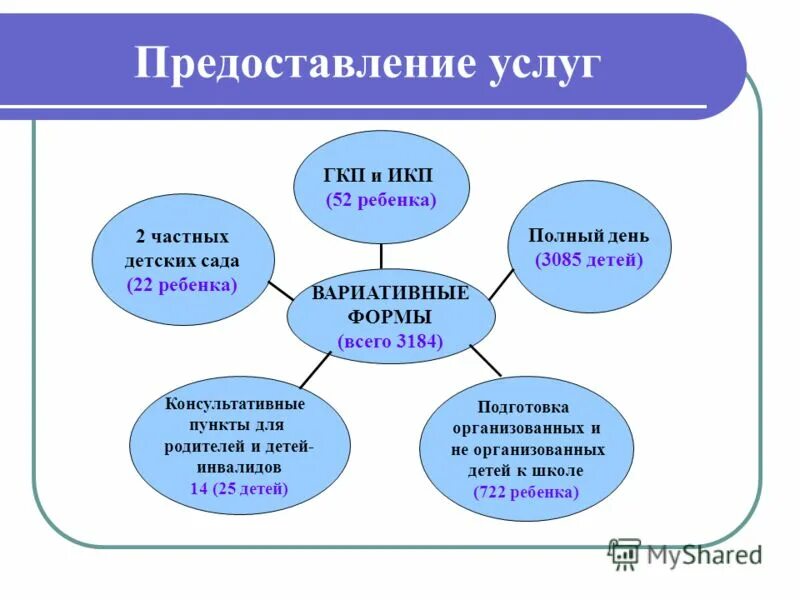 Предоставление услуг

ГКП и ИКП
(52 ребенка)

2 частных детских сада
(22 ребенка)

Полный день
(3085 детей)

ВАРИАТИВНЫЕ ФОРМЫ
(всего 3184)

Консультативные пункты для родителей и детей-инвалидов
14 (25 детей)

Подготовка организованных и не организованных детей к школе
(722 ребенка)

MyShared